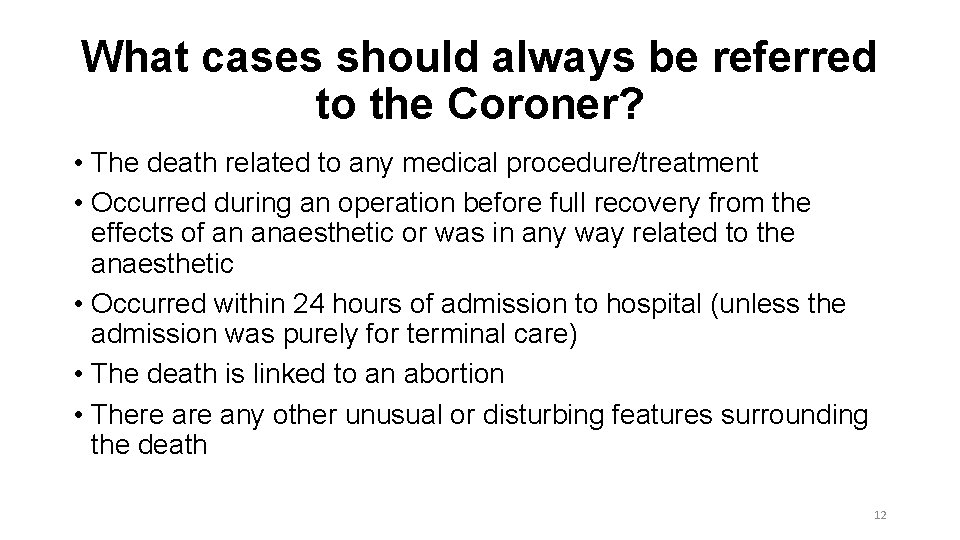 What cases should always be referred to the Coroner?

• The death related to any medical procedure/treatment
• Occurred during an operation before full recovery from the effects of an anaesthetic or was in any way related to the anaesthetic
• Occurred within 24 hours of admission to hospital (unless the admission was purely for terminal care)
• The death is linked to an abortion
• There are any other unusual or disturbing features surrounding the death

12